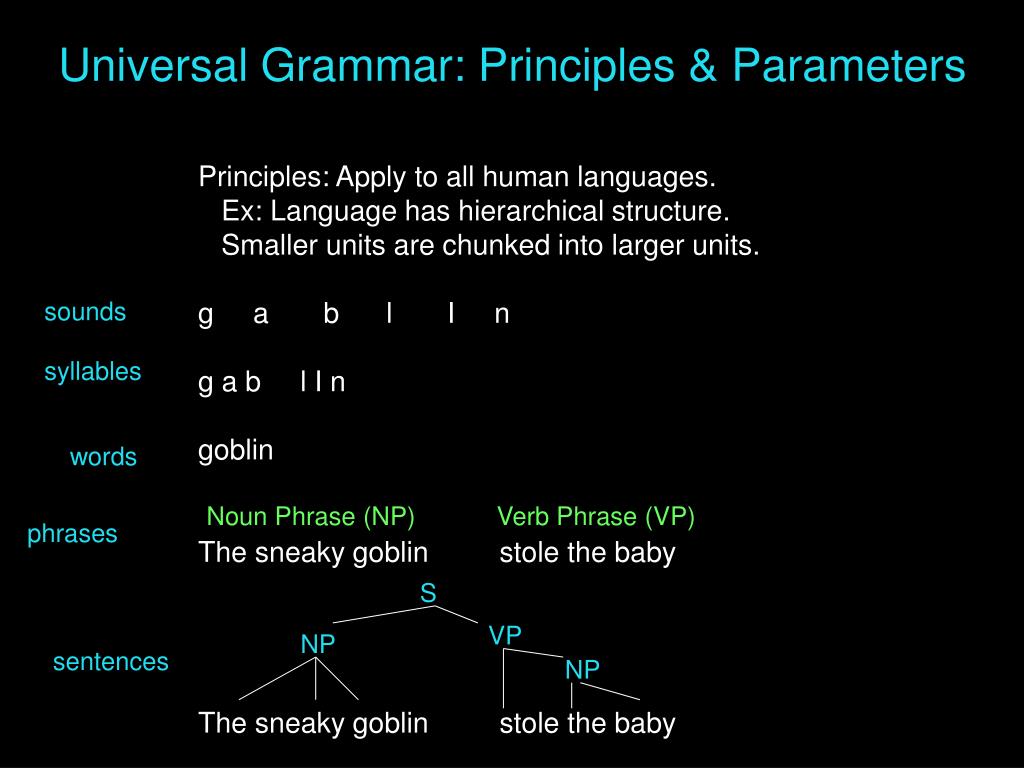 Universal Grammar: Principles & Parameters

Principles: Apply to all human languages.
Ex: Language has hierarchical structure.
Smaller units are chunked into larger units.

sounds

g a b l I n

syllables

g a b l I n

words

goblin

phrases

Noun Phrase (NP) Verb Phrase (VP)
The sneaky goblin stole the baby

sentences

S
NP VP
NP
The sneaky goblin stole the baby